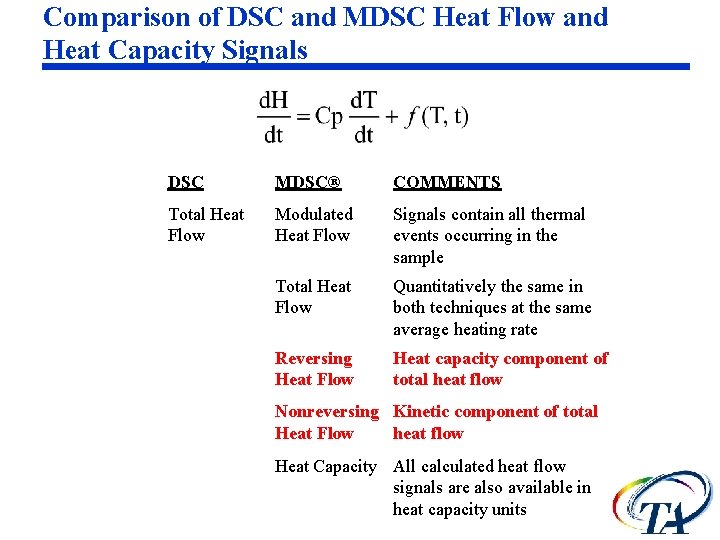 Comparison of DSC and MDSC Heat Flow and Heat Capacity Signals

$\frac{dH}{dt} = Cp\frac{dT}{dt} + f(T, t)$

| DSC | MDSC® | COMMENTS |
|---|---|---|
| Total Heat Flow | Modulated Heat Flow | Signals contain all thermal events occurring in the sample |
| | Total Heat Flow | Quantitatively the same in both techniques at the same average heating rate |
| | Reversing Heat Flow | Heat capacity component of total heat flow |
| | Nonreversing Heat Flow | Kinetic component of total heat flow |
| | Heat Capacity | All calculated heat flow signals are also available in heat capacity units |

TA